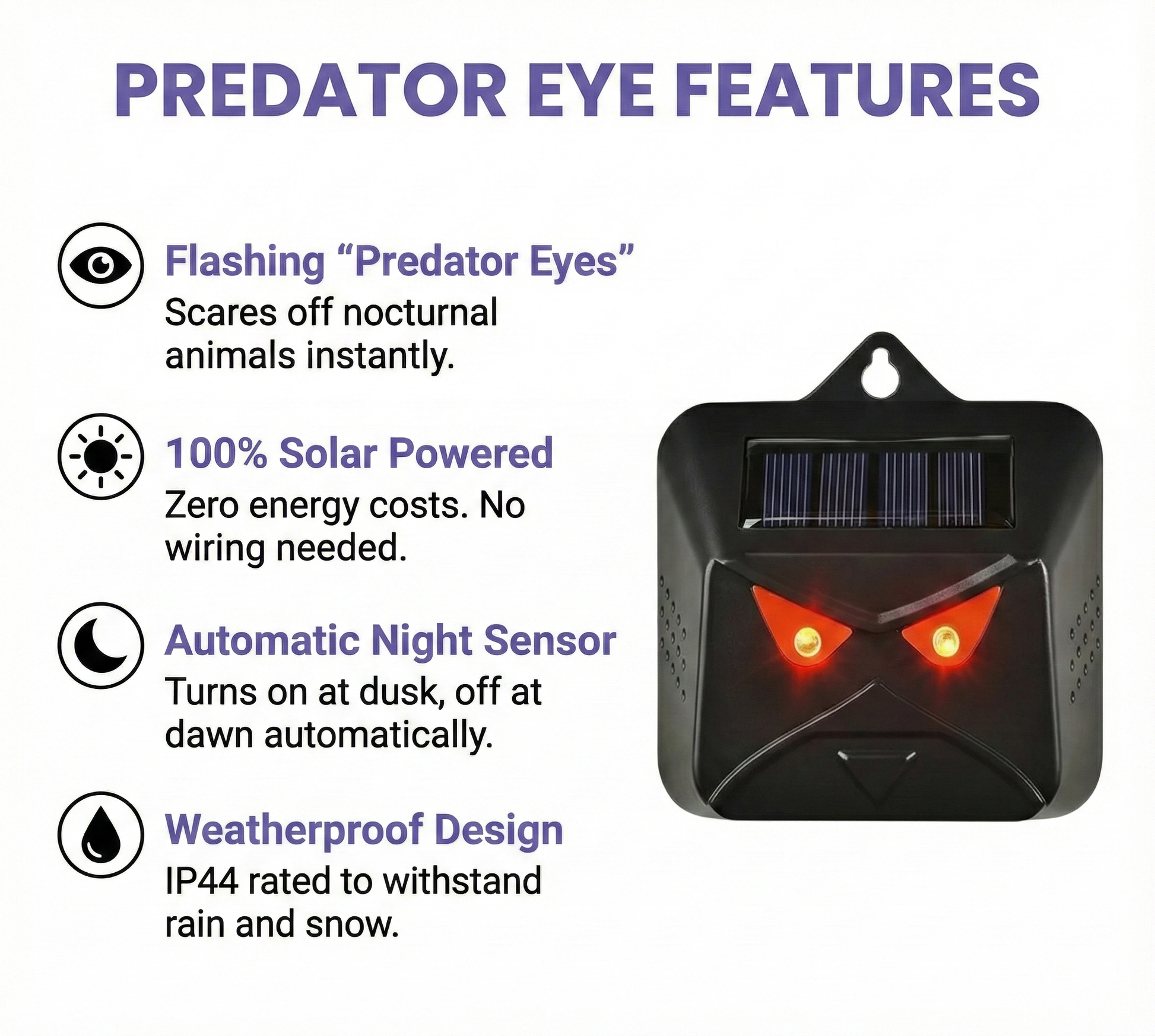 PREDATOR EYE FEATURES

Flashing “Predator Eyes”
Scares off nocturnal animals instantly.

100% Solar Powered
Zero energy costs. No wiring needed.

Automatic Night Sensor
Turns on at dusk, off at dawn automatically.

Weatherproof Design
IP44 rated to withstand rain and snow.